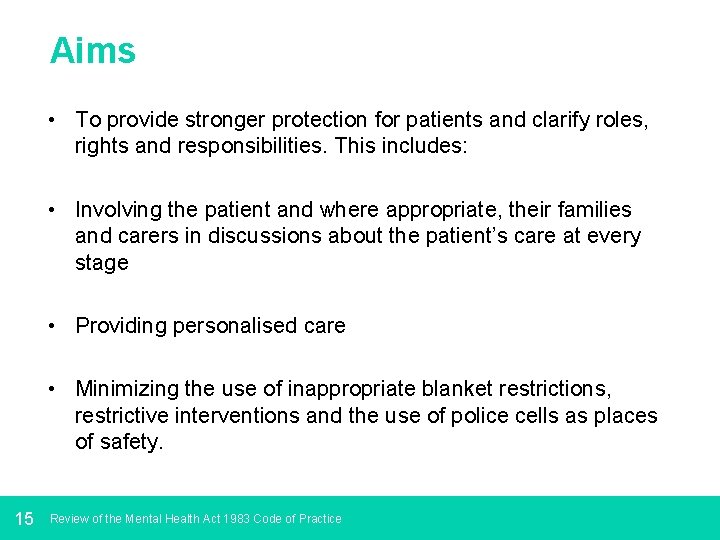 Aims

• To provide stronger protection for patients and clarify roles, rights and responsibilities. This includes:

• Involving the patient and where appropriate, their families and carers in discussions about the patient's care at every stage

• Providing personalised care

• Minimizing the use of inappropriate blanket restrictions, restrictive interventions and the use of police cells as places of safety.

15 Review of the Mental Health Act 1983 Code of Practice